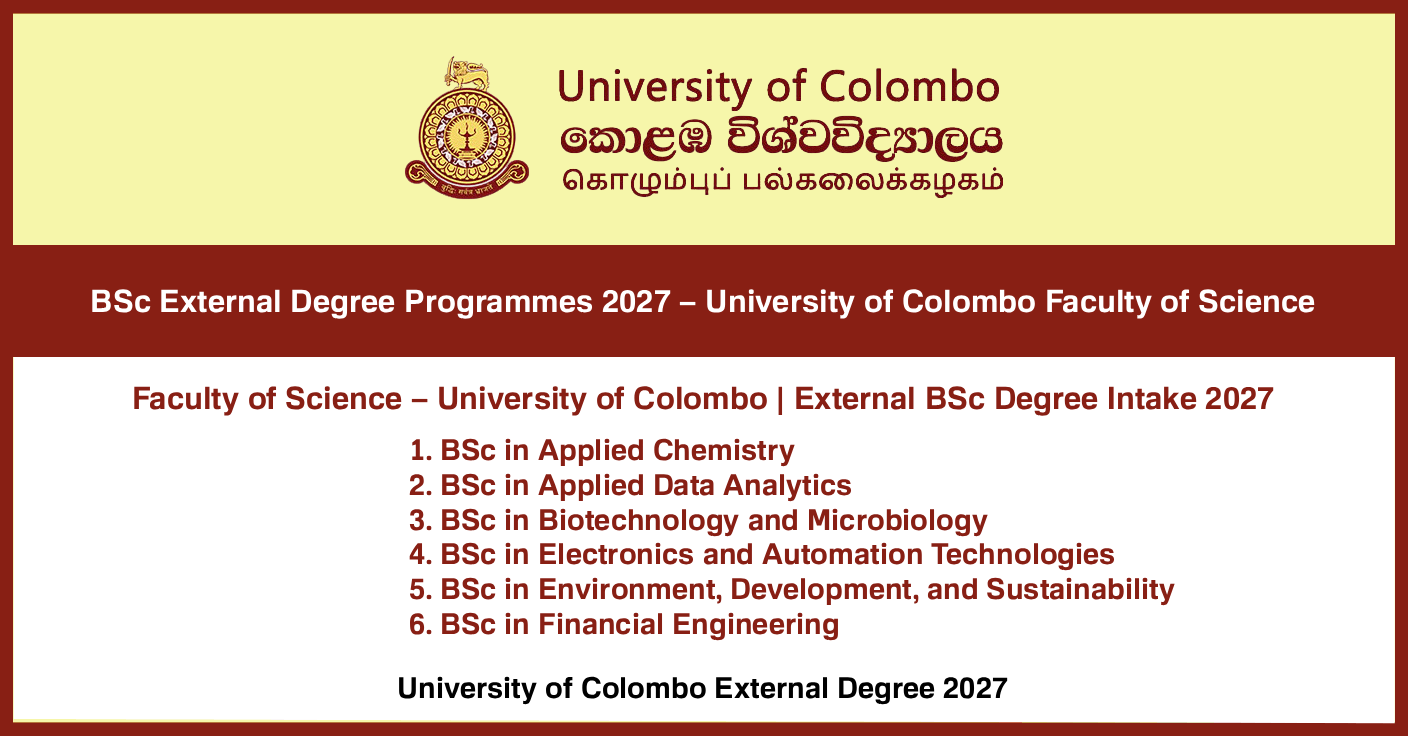 University of Colombo
කොළඹ විශ්වවිද්‍යාලය
கொழும்புப் பல்கலைக்கழகம்

BSc External Degree Programmes 2027 – University of Colombo Faculty of Science

Faculty of Science – University of Colombo | External BSc Degree Intake 2027

1. BSc in Applied Chemistry
2. BSc in Applied Data Analytics
3. BSc in Biotechnology and Microbiology
4. BSc in Electronics and Automation Technologies
5. BSc in Environment, Development, and Sustainability
6. BSc in Financial Engineering

University of Colombo External Degree 2027